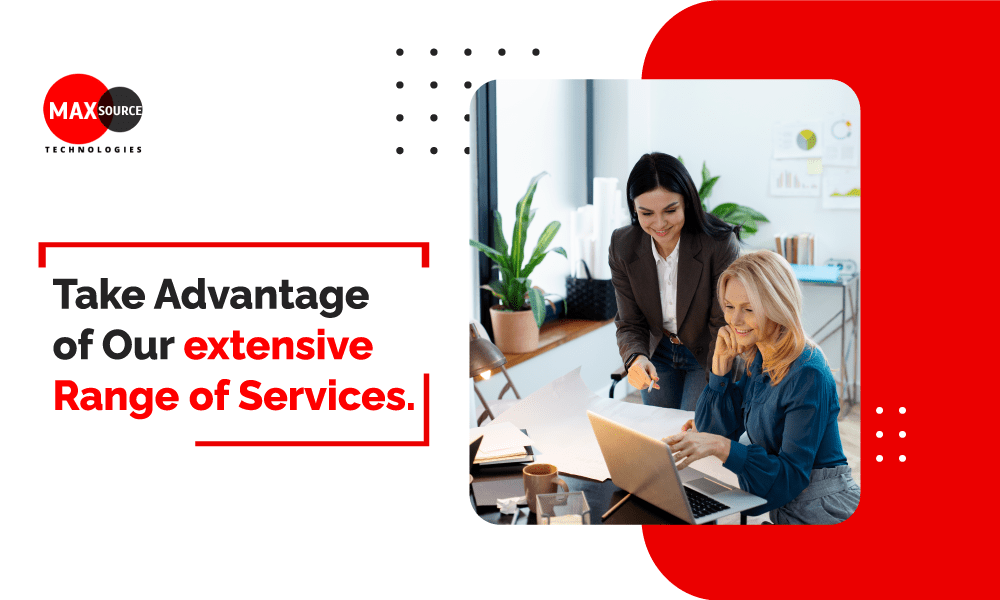 MAX SOURCE
TECHNOLOGIES

Take Advantage of Our extensive Range of Services.